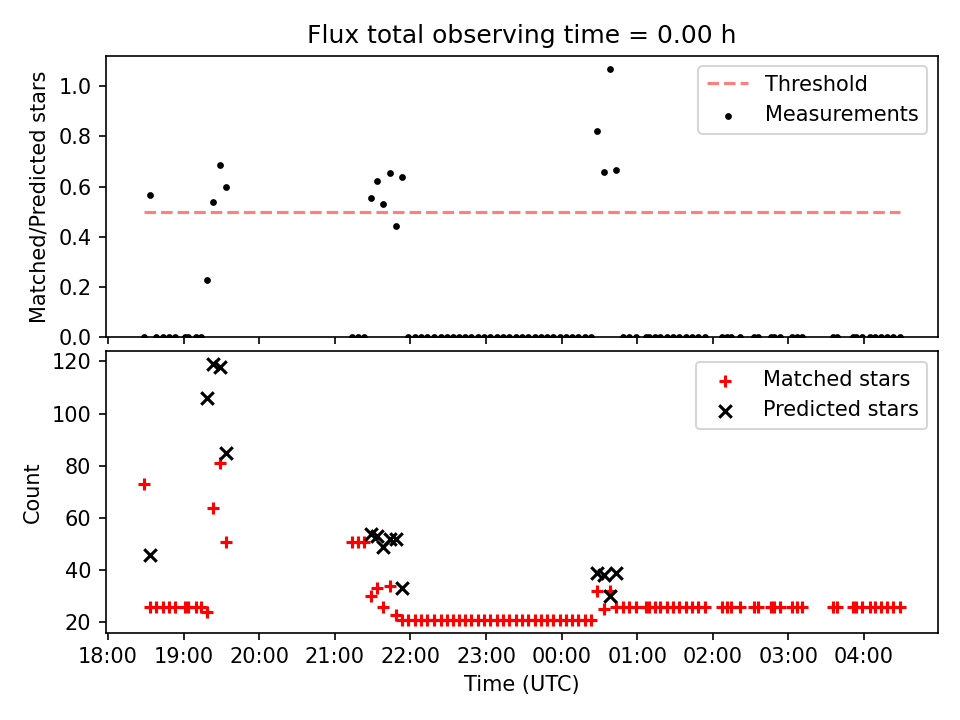 Flux total observing time = 0.00 h

Matched/Predicted stars

1.0
0.8
0.6
0.4
0.2
0.0

Threshold
Measurements

Count

120
100
80
60
40
20

Matched stars
Predicted stars

18:00 19:00 20:00 21:00 22:00 23:00 00:00 01:00 02:00 03:00 04:00

Time (UTC)